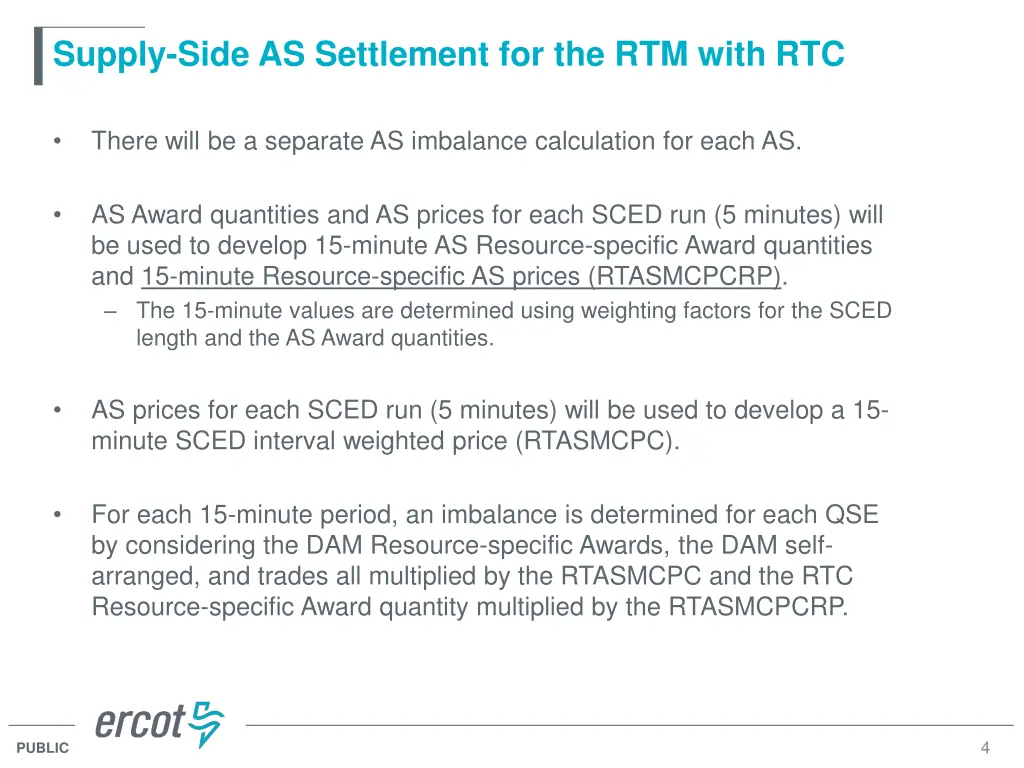 Supply-Side AS Settlement for the RTM with RTC

• There will be a separate AS imbalance calculation for each AS.

• AS Award quantities and AS prices for each SCED run (5 minutes) will be used to develop 15-minute AS Resource-specific Award quantities and 15-minute Resource-specific AS prices (RTASMCPCRP).
– The 15-minute values are determined using weighting factors for the SCED length and the AS Award quantities.

• AS prices for each SCED run (5 minutes) will be used to develop a 15-minute SCED interval weighted price (RTASMCPC).

• For each 15-minute period, an imbalance is determined for each QSE by considering the DAM Resource-specific Awards, the DAM self-arranged, and trades all multiplied by the RTASMCPC and the RTC Resource-specific Award quantity multiplied by the RTASMCPCRP.

ercot

PUBLIC

4